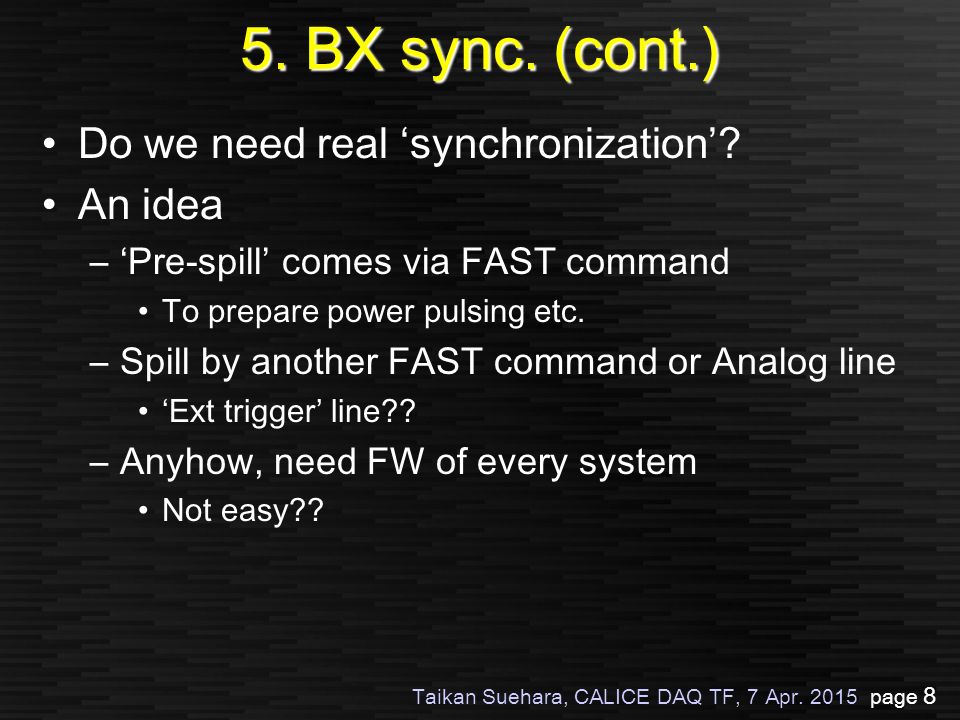 5. BX sync. (cont.)

• Do we need real ‘synchronization’?
• An idea
– ‘Pre-spill’ comes via FAST command
• To prepare power pulsing etc.
– Spill by another FAST command or Analog line
• ‘Ext trigger’ line??
– Anyhow, need FW of every system
• Not easy??

Taikan Suehara, CALICE DAQ TF, 7 Apr. 2015 page 8